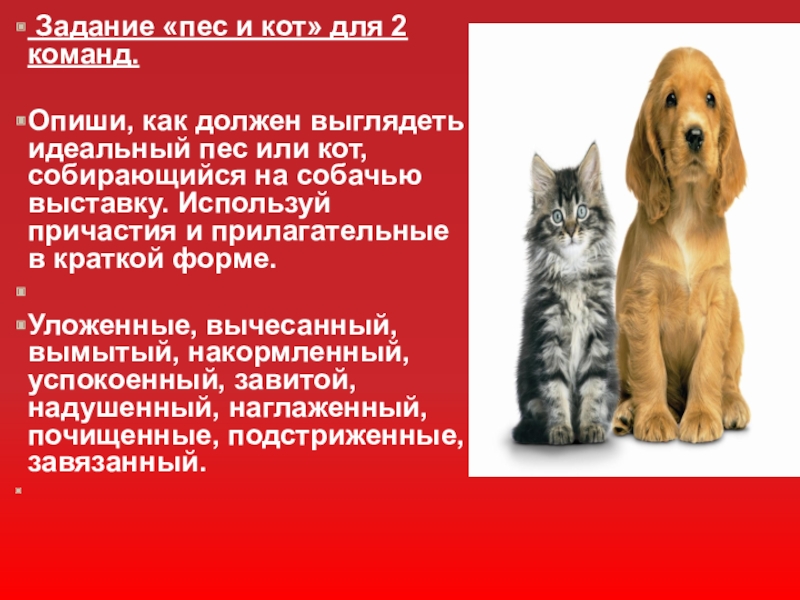 Задание «пес и кот» для 2 команд.

Опиши, как должен выглядеть идеальный пес или кот, собирающийся на собачью выставку. Используй причастия и прилагательные в краткой форме.

Уложенные, вычесанный, вымытый, накормленный, успокоенный, завитой, надушенный, наглаженный, почищенные, подстриженные, завязанный.